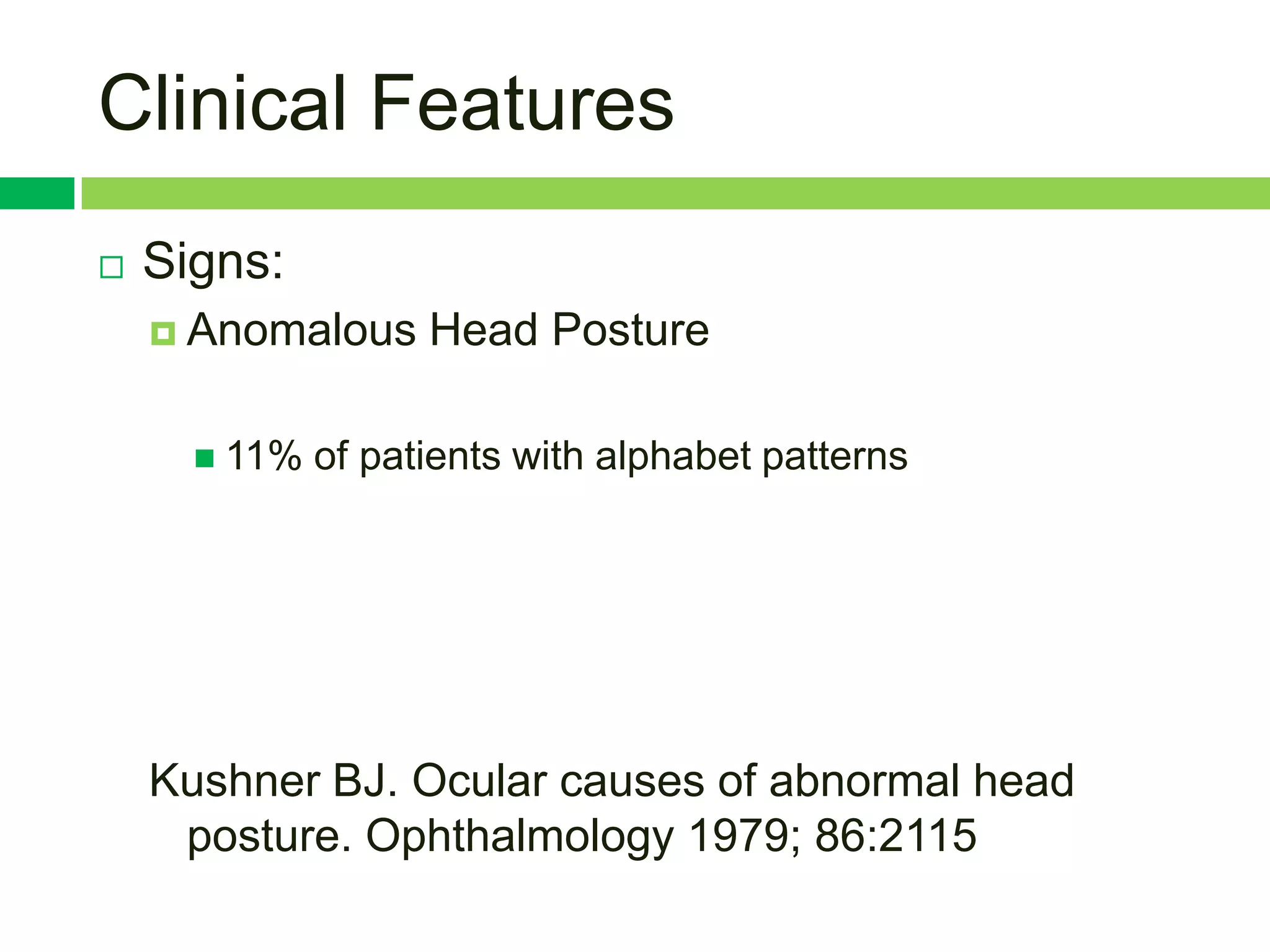 Clinical Features

Signs:

Anomalous Head Posture

11% of patients with alphabet patterns

Kushner BJ. Ocular causes of abnormal head posture. Ophthalmology 1979; 86:2115